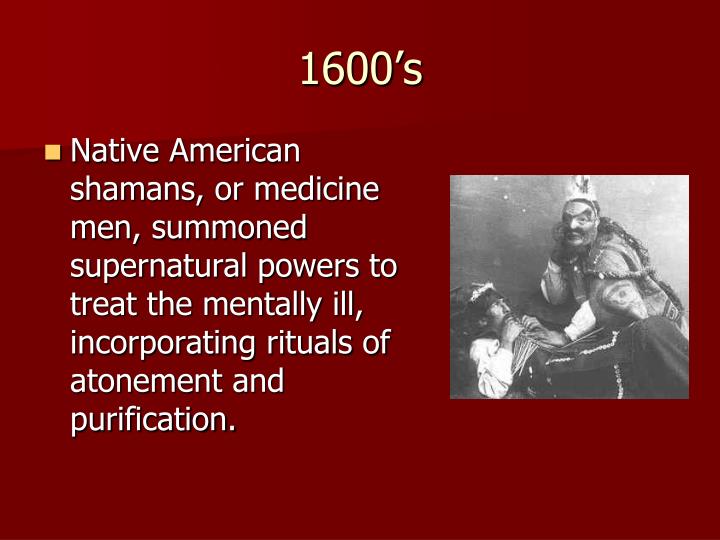 1600’s

Native American shamans, or medicine men, summoned supernatural powers to treat the mentally ill, incorporating rituals of atonement and purification.